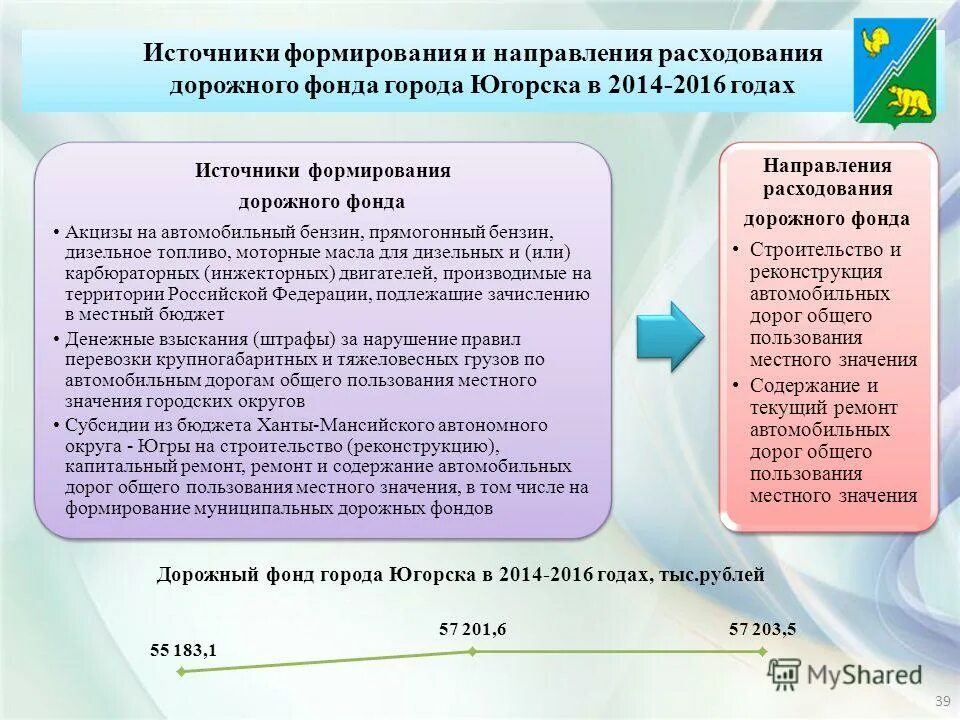 Источники формирования и направления расходования дорожного фонда города Югорска в 2014-2016 годах

Источники формирования

дорожного фонда

• Акцизы на автомобильный бензин, прямогонный бензин, дизельное топливо, моторные масла для дизельных и (или) карбюраторных (инжекторных) двигателей, производимые на территории Российской Федерации, подлежащие зачислению в местный бюджет

• Денежные взыскания (штрафы) за нарушение правил перевозки крупногабаритных и тяжеловесных грузов по автомобильным дорогам общего пользования местного значения городских округов

• Субсидии из бюджета Ханты-Мансийского автономного округа - Югры на строительство (реконструкцию), капитальный ремонт, ремонт и содержание автомобильных дорог общего пользования местного значения, в том числе на формирование муниципальных дорожных фондов

Направления расходования

дорожного фонда

• Строительство и реконструкция автомобильных дорог общего пользования местного значения

• Содержание и текущий ремонт автомобильных дорог общего пользования местного значения

Дорожный фонд города Югорска в 2014-2016 годах, тыс.рублей

55 183,1

57 201,6

57 203,5

MyShared

39